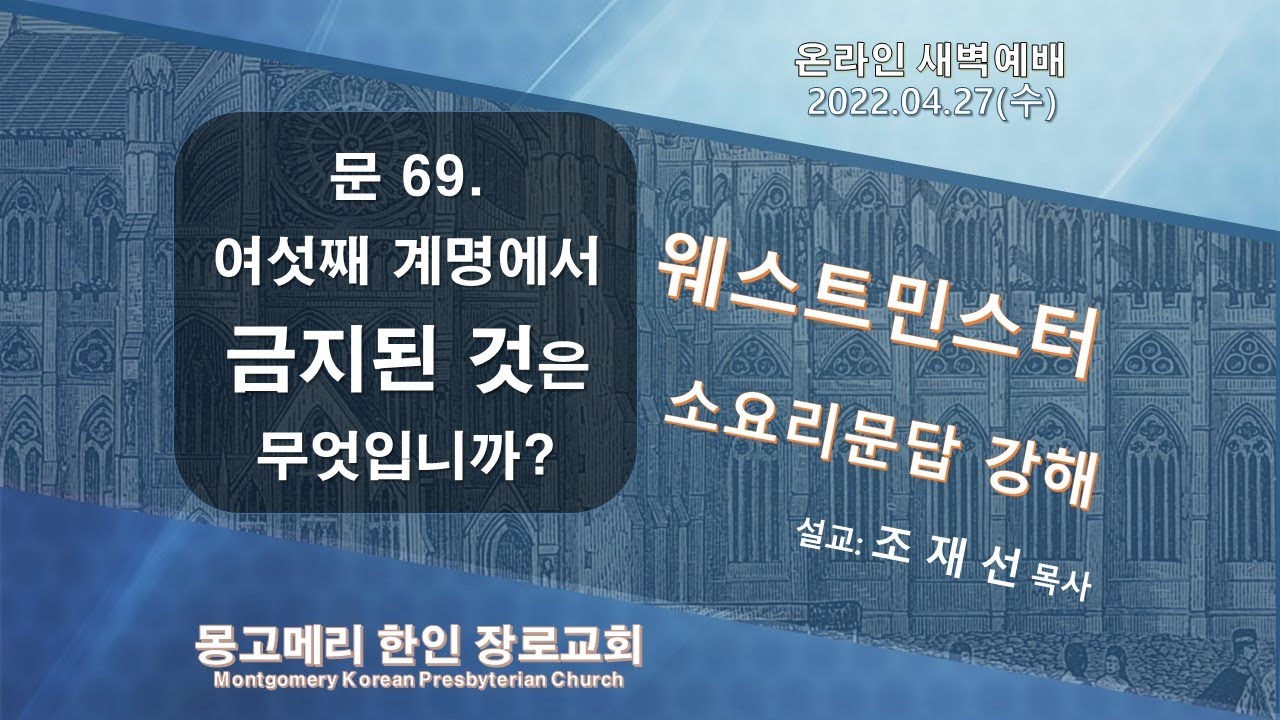 온라인 새벽예배
2022.04.27(수)

문 69.
여섯째 계명에서
금지된 것은
무엇입니까?

웨스트민스터
소요리문답 강해

설교: 조 재 선 목사

몽고메리 한인 장로교회
Montgomery Korean Presbyterian Church